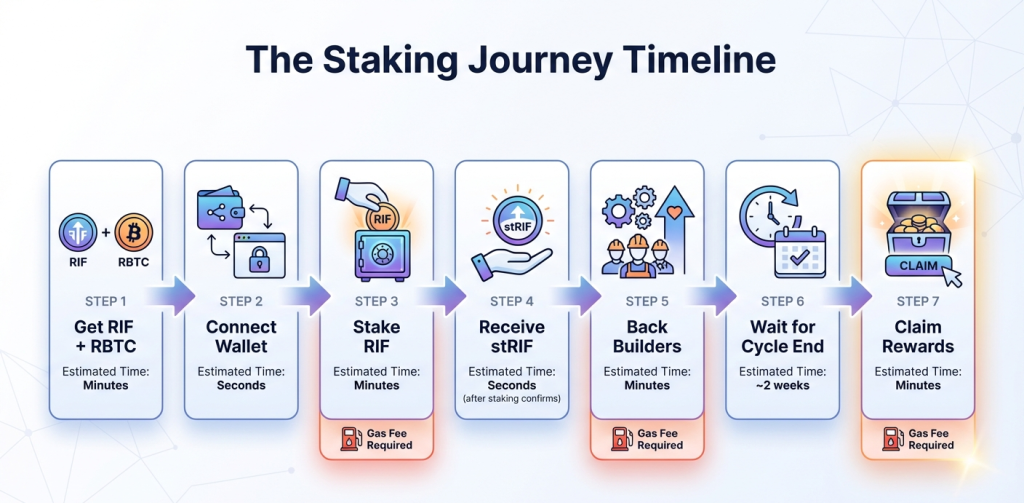 The Staking Journey Timeline

RIF + RBTC

STEP 1
Get RIF + RBTC
Estimated Time: Minutes

STEP 2
Connect Wallet
Estimated Time: Seconds

RIF
STEP 3
Stake RIF
Estimated Time: Minutes
Gas Fee Required

stRIF
STEP 4
Receive stRIF
Estimated Time: Seconds (after staking confirms)

STEP 5
Back Builders
Estimated Time: Minutes
Gas Fee Required

STEP 6
Wait for Cycle End
Estimated Time: ~2 weeks

CLAIM
STEP 7
Claim Rewards
Estimated Time: Minutes
Gas Fee Required